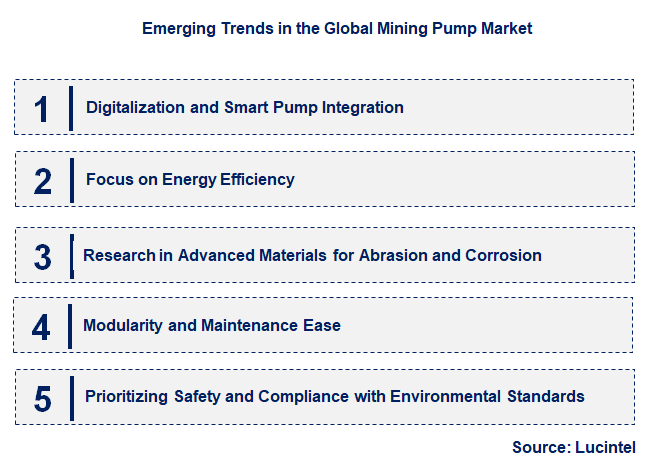 Emerging Trends in the Global Mining Pump Market

1 Digitalization and Smart Pump Integration

2 Focus on Energy Efficiency

3 Research in Advanced Materials for Abrasion and Corrosion

4 Modularity and Maintenance Ease

5 Prioritizing Safety and Compliance with Environmental Standards

Source: Lucintel